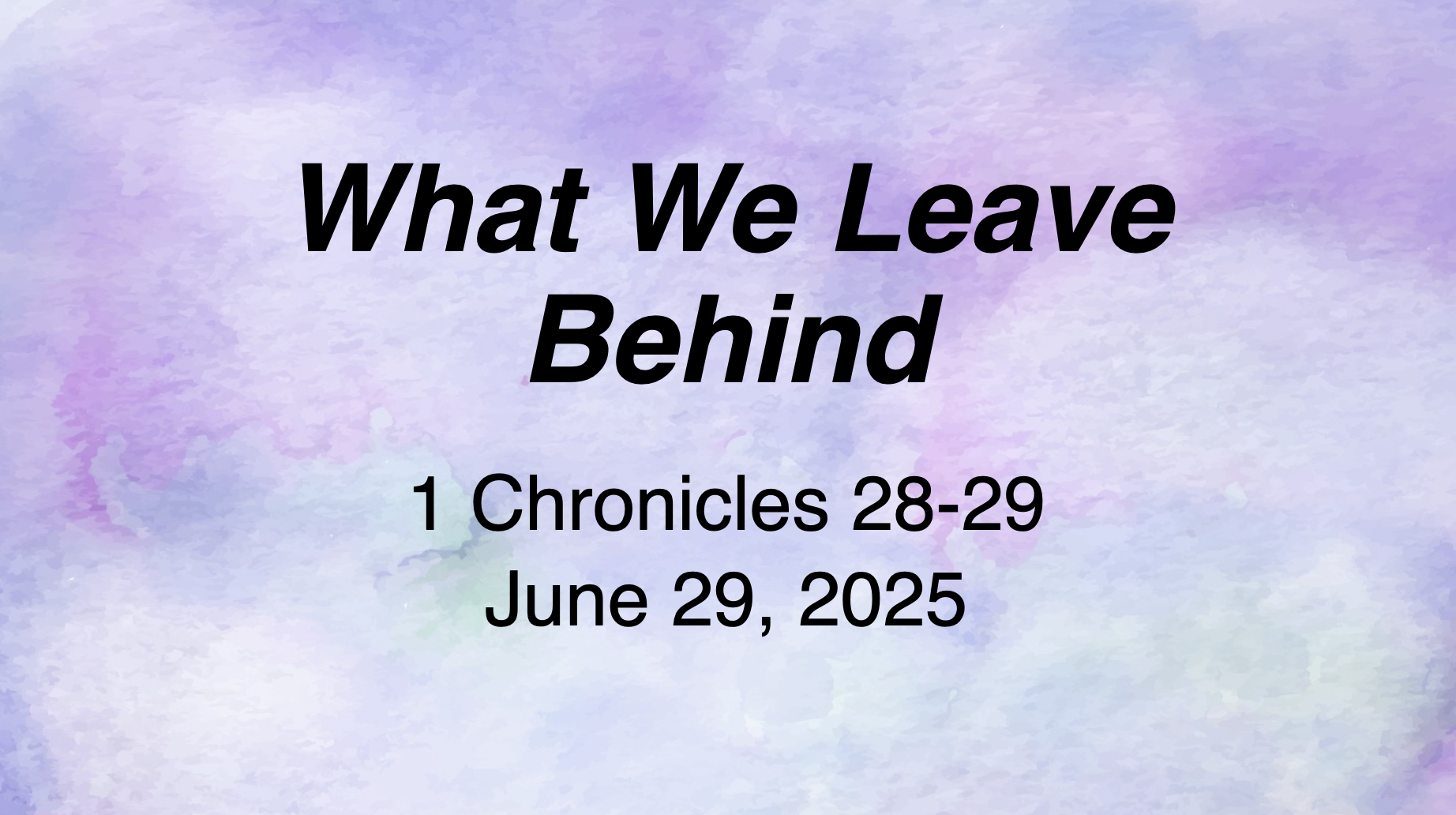 What We Leave Behind

1 Chronicles 28-29
June 29, 2025